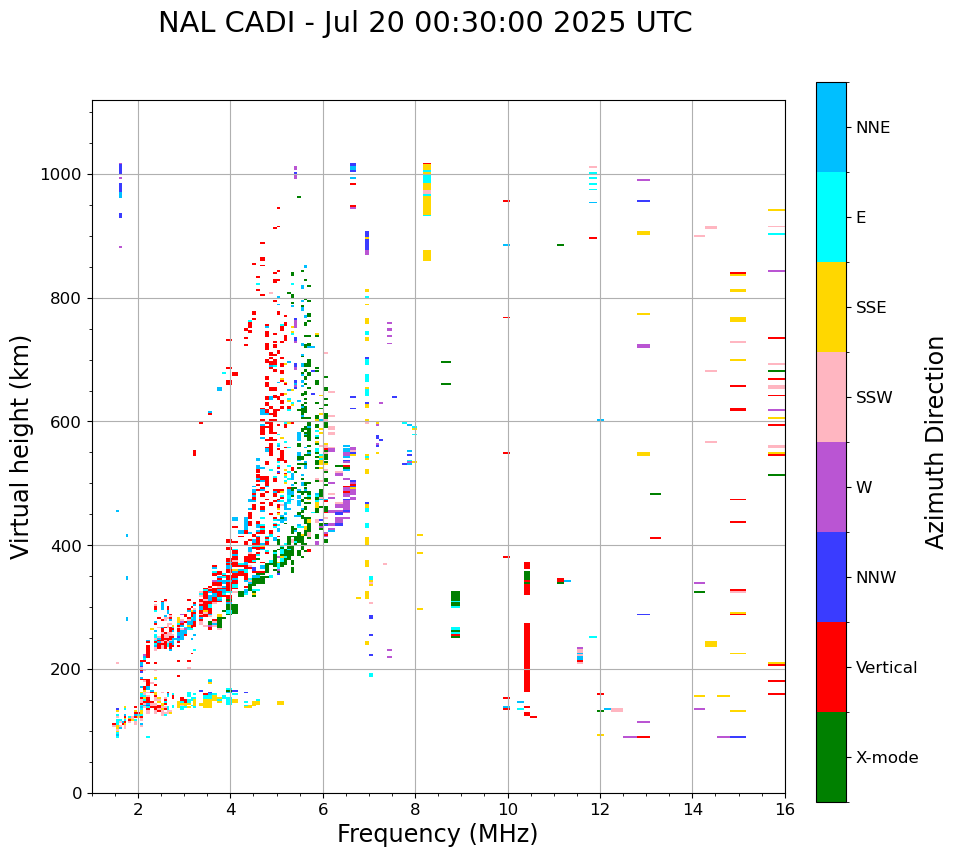 NAL CADI - Jul 20 00:30:00 2025 UTC

Virtual height (km)

1000
800
600
400
200
0

2
4
6
8
10
12
14
16

Frequency (MHz)

NNE
E
SSE
SSW
W
NNW
Vertical
X-mode

Azimuth Direction